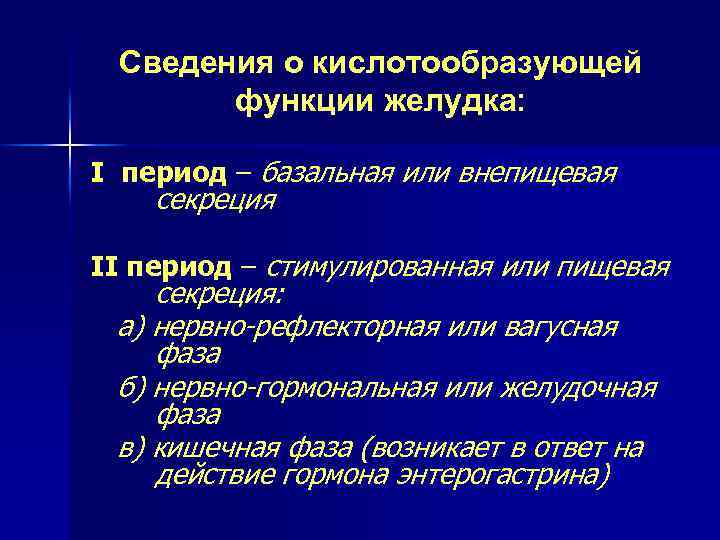 Сведения о кислотообразующей функции желудка:

I период – базальная или внепищевая секреция

II период – стимулированная или пищевая секреция:

а) нервно-рефлекторная или вагусная фаза

б) нервно-гормональная или желудочная фаза

в) кишечная фаза (возникает в ответ на действие гормона энтерогастрина)